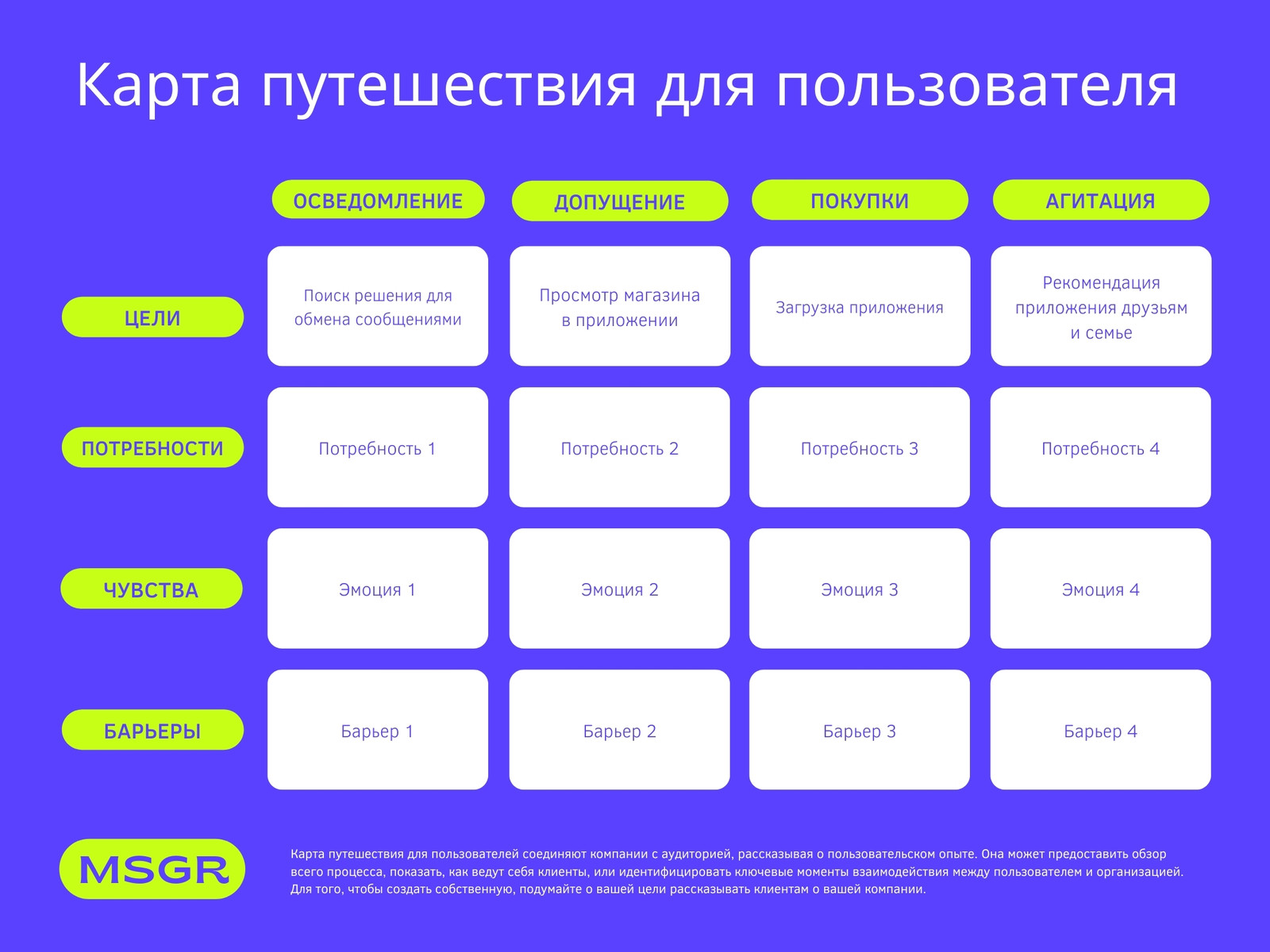 Карта путешествия для пользователя

| | ОСВЕДОМЛЕНИЕ | ДОПУЩЕНИЕ | ПОКУПКИ | АГИТАЦИЯ |
|---|---|---|---|---|
| ЦЕЛИ | Поиск решения для обмена сообщениями | Просмотр магазина в приложении | Загрузка приложения | Рекомендация приложения друзьям и семье |
| ПОТРЕБНОСТИ | Потребность 1 | Потребность 2 | Потребность 3 | Потребность 4 |
| ЧУВСТВА | Эмоция 1 | Эмоция 2 | Эмоция 3 | Эмоция 4 |
| БАРЬЕРЫ | Барьер 1 | Барьер 2 | Барьер 3 | Барьер 4 |

MSGR

Карта путешествия для пользователей соединяют компании с аудиторией, рассказывая о пользовательском опыте. Она может предоставить обзор всего процесса, показать, как ведут себя клиенты, или идентифицировать ключевые моменты взаимодействия между пользователем и организацией. Для того, чтобы создать собственную, подумайте о вашей цели рассказывать клиентам о вашей компании.